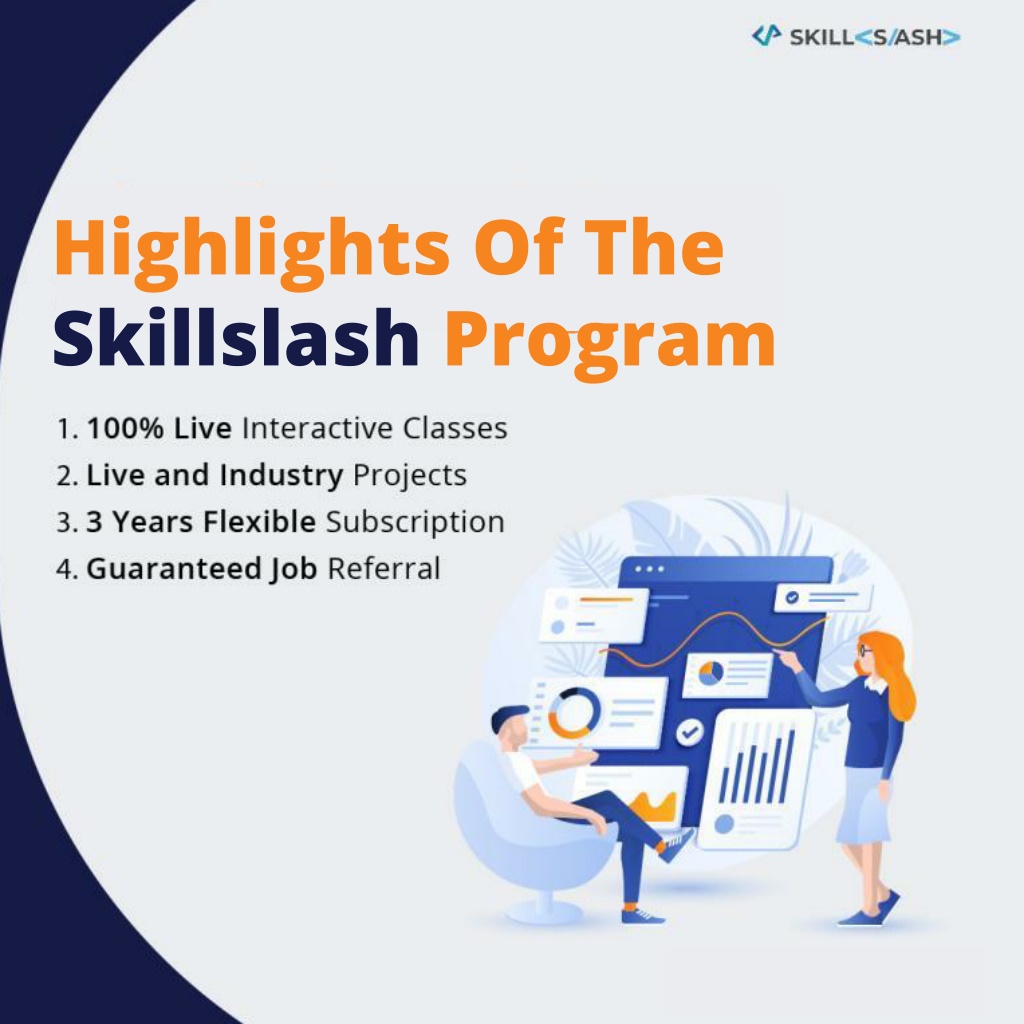 SKILL<S/ASH>

Highlights Of The Skillslash Program

1. 100% Live Interactive Classes
2. Live and Industry Projects
3. 3 Years Flexible Subscription
4. Guaranteed Job Referral